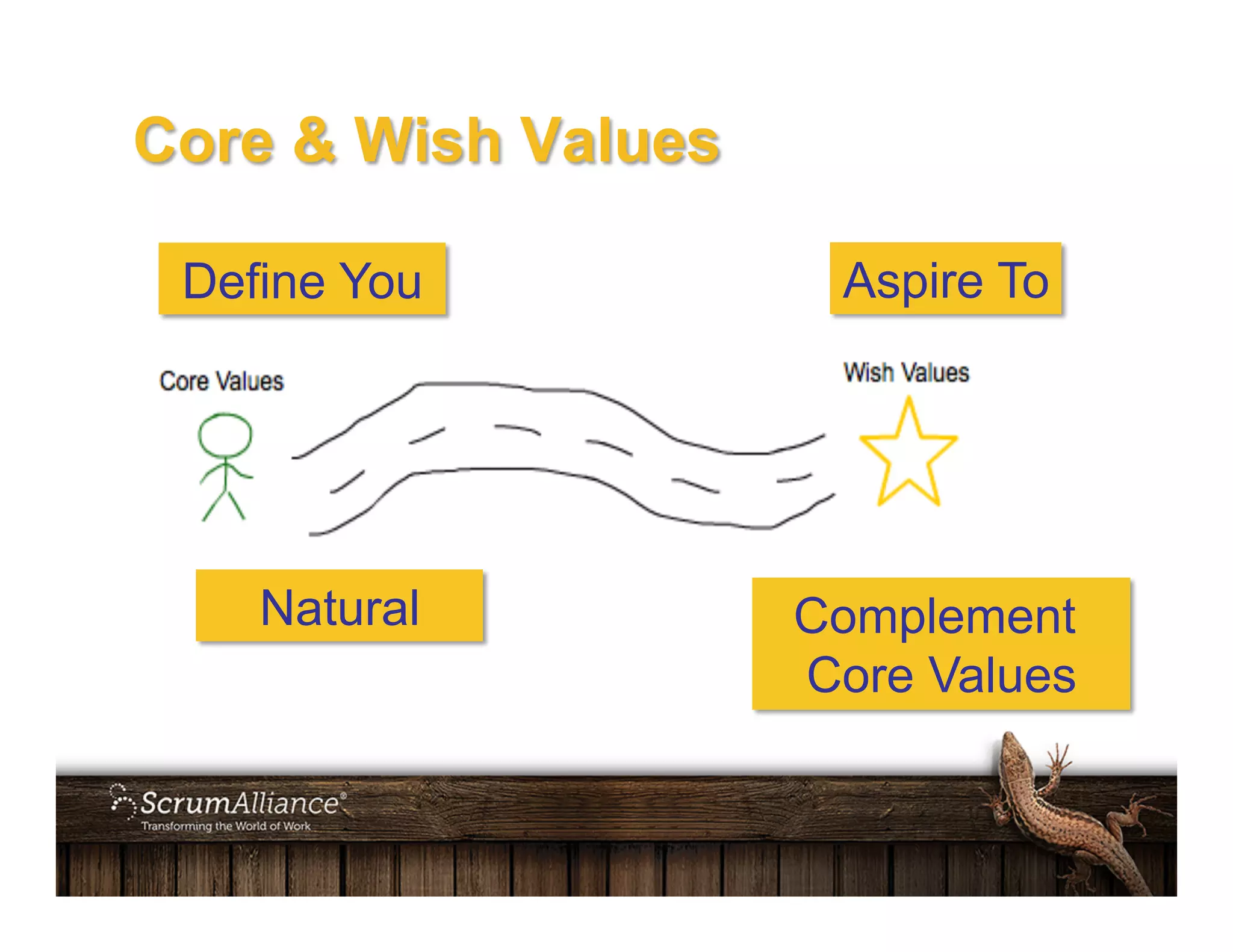 Core & Wish Values

Define You

Aspire To

Core Values

Wish Values

Natural

Complement Core Values

ScrumAlliance®
Transforming the World of Work